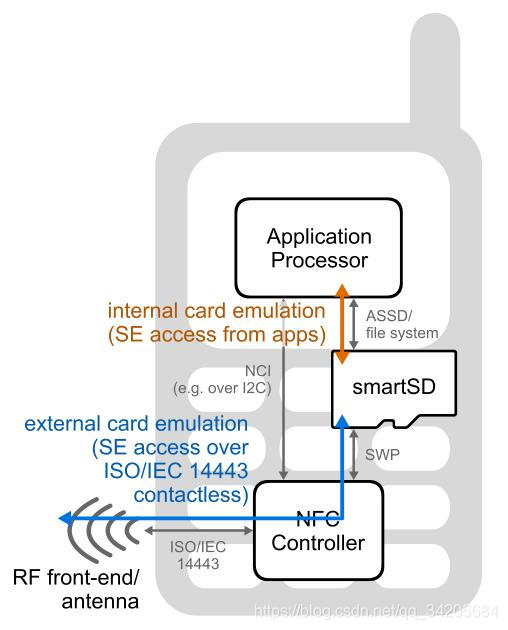 Application Processor

internal card emulation (SE access from apps)

ASSD/ file system

NCI (e.g. over I2C)

smartSD

external card emulation (SE access over ISO/IEC 14443 contactless)

SWP

NFC Controller

ISO/IEC 14443

RF front-end/ antenna

https://blog.csdn.net/qq_34205684